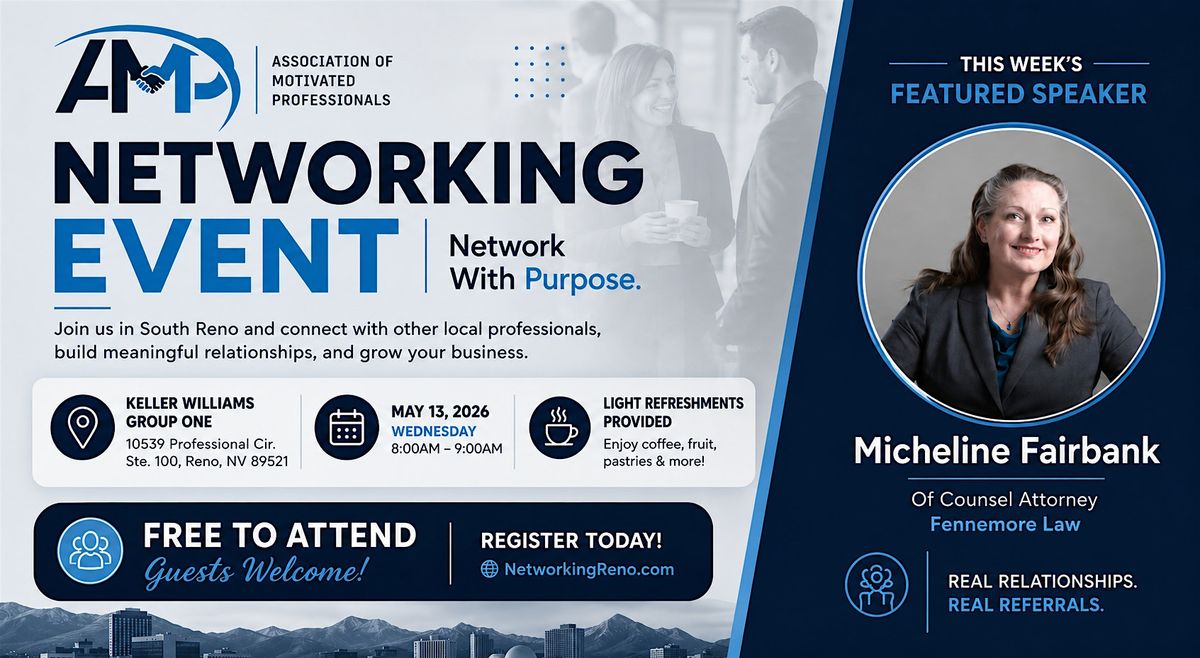 AMP ASSOCIATION OF MOTIVATED PROFESSIONALS

NETWORKING EVENT

Network With Purpose.

Join us in South Reno and connect with other local professionals, build meaningful relationships, and grow your business.

KELLER WILLIAMS GROUP ONE
10539 Professional Cir. Ste. 100, Reno, NV 89521

MAY 13, 2026
WEDNESDAY
8:00AM – 9:00AM

LIGHT REFRESHMENTS PROVIDED
Enjoy coffee, fruit, pastries & more!

FREE TO ATTEND
Guests Welcome!

REGISTER TODAY!
NetworkingReno.com

THIS WEEK'S
FEATURED SPEAKER

Micheline Fairbank
Of Counsel Attorney
Fennemore Law

REAL RELATIONSHIPS.
REAL REFERRALS.